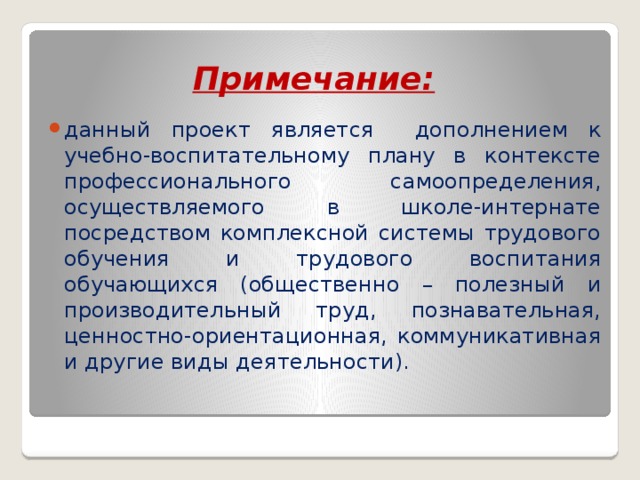 Примечание:

данный проект является дополнением к учебно-воспитательному плану в контексте профессионального самоопределения, осуществляемого в школе-интернате посредством комплексной системы трудового обучения и трудового воспитания обучающихся (общественно – полезный и производительный труд, познавательная, ценностно-ориентационная, коммуникативная и другие виды деятельности).